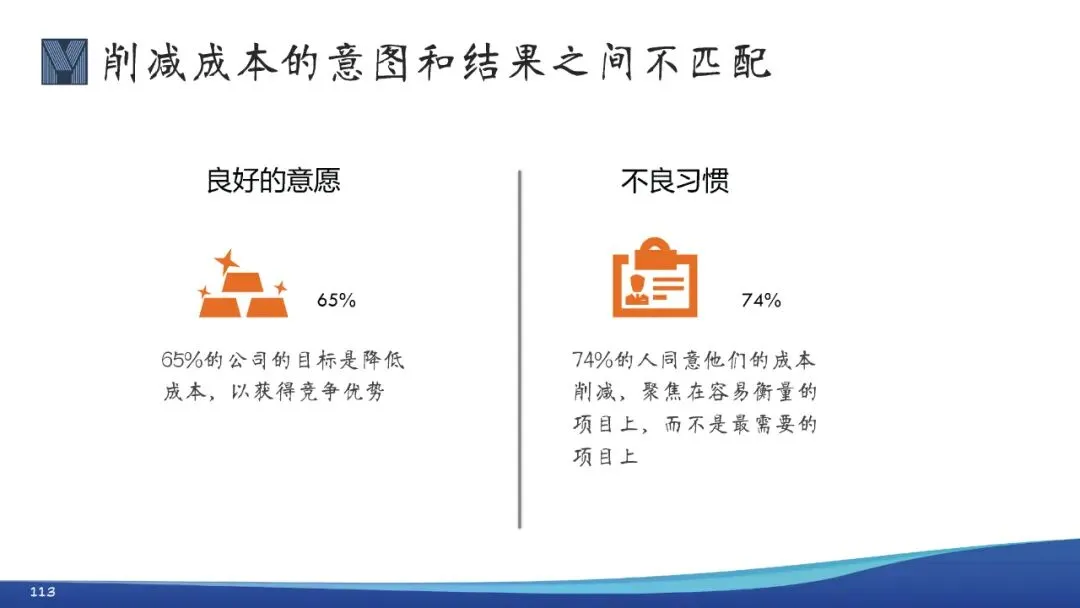 削减成本的意图和结果之间不匹配

良好的意愿

65%

65%的公司的目标是降低成本，以获得竞争优势

不良习惯

74%

74%的人同意他们的成本削减，聚焦在容易衡量的项目上，而不是最需要的项目上

113